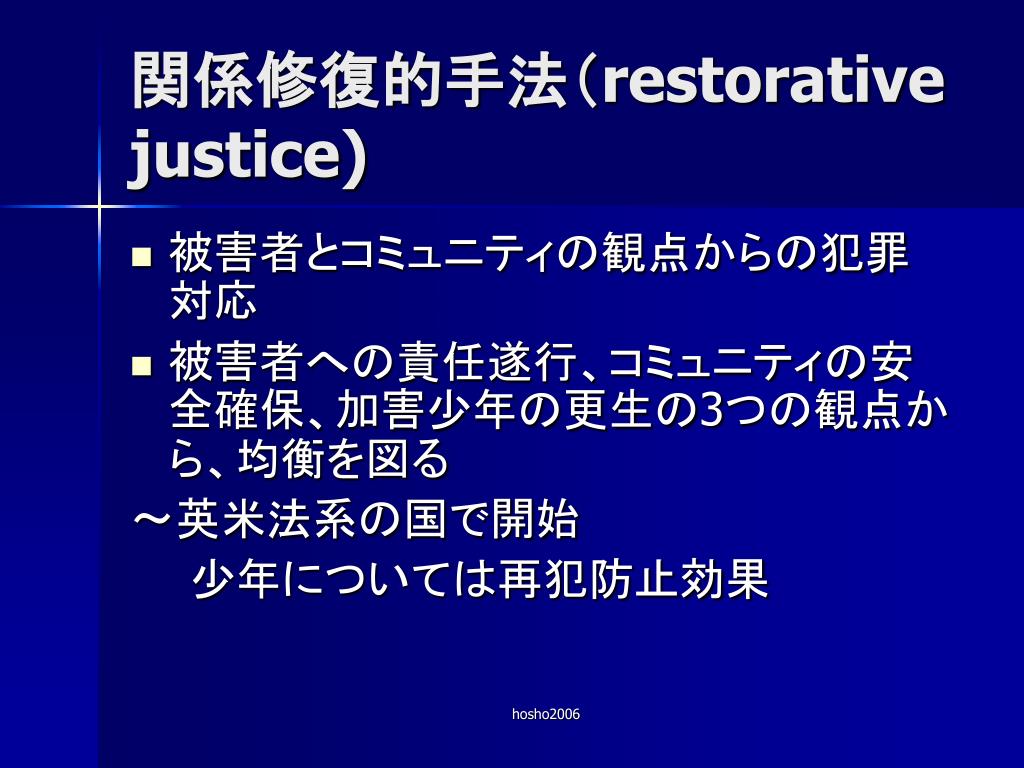 関係修復的手法(restorative justice)

■ 被害者とコミュニティの観点からの犯罪対応

■ 被害者への責任遂行、コミュニティの安全確保、加害少年の更生の3つの観点から、均衡を図る

～英米法系の国で開始

少年については再犯防止効果

hosho2006